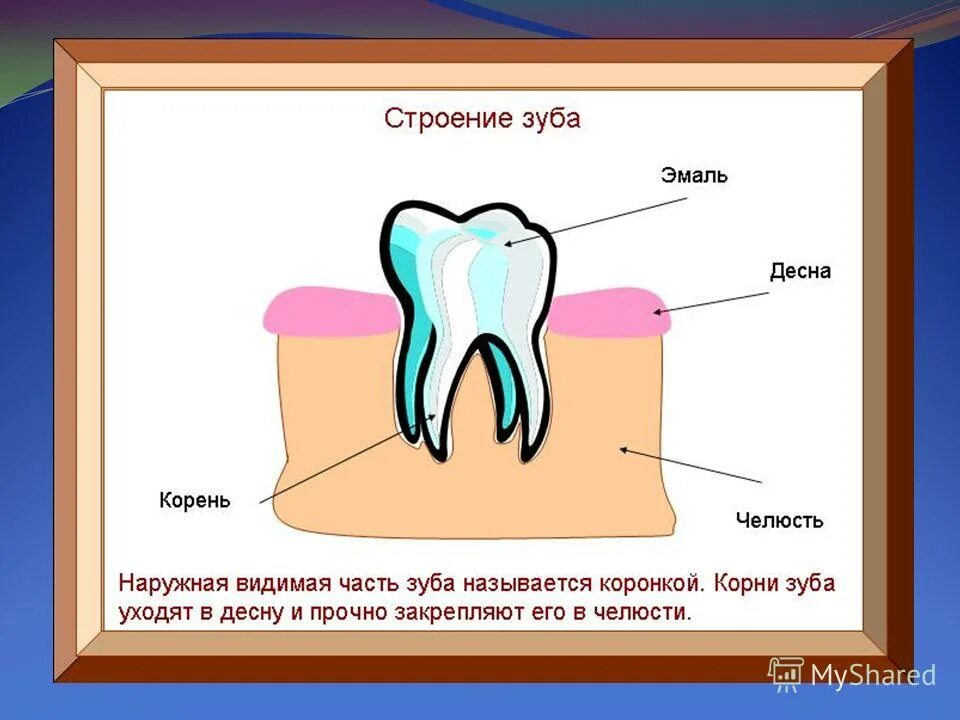 Строение зуба

Эмаль

Десна

Корень

Челюсть

Наружная видимая часть зуба называется коронкой. Корни зуба уходят в десну и прочно закрепляют его в челюсти.

MyShared